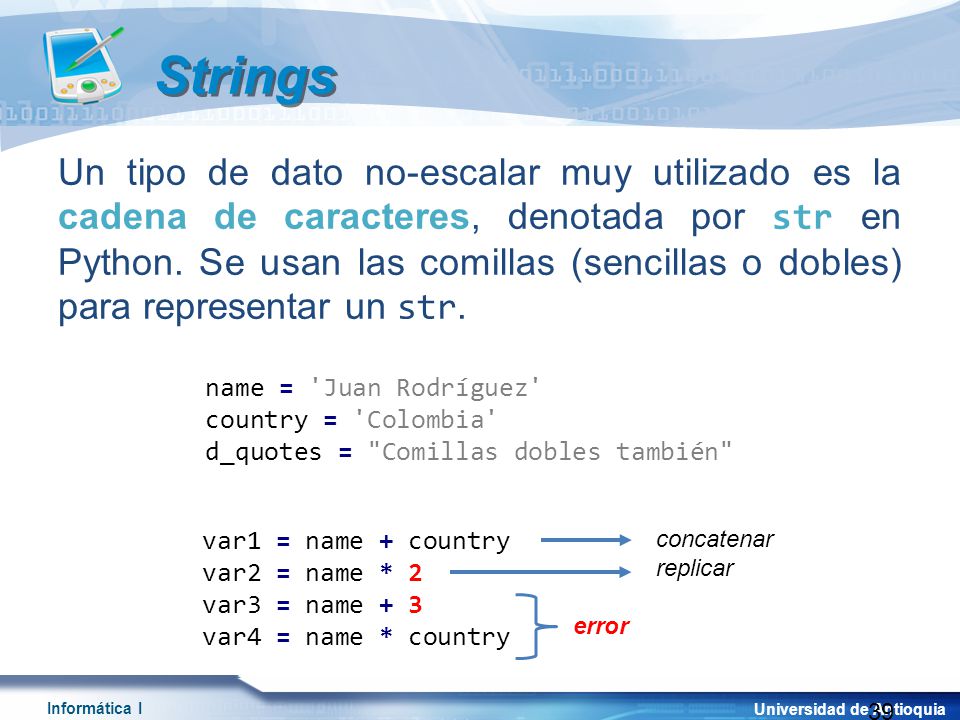 Strings

Un tipo de dato no-escalar muy utilizado es la cadena de caracteres, denotada por str en Python. Se usan las comillas (sencillas o dobles) para representar un str.

name = 'Juan Rodríguez'
country = 'Colombia'
d_quotes = "Comillas dobles también"

var1 = name + country
var2 = name * 2
var3 = name + 3
var4 = name * country

concatenar
replicar
error

Informática I
Universidad de Antioquia
39